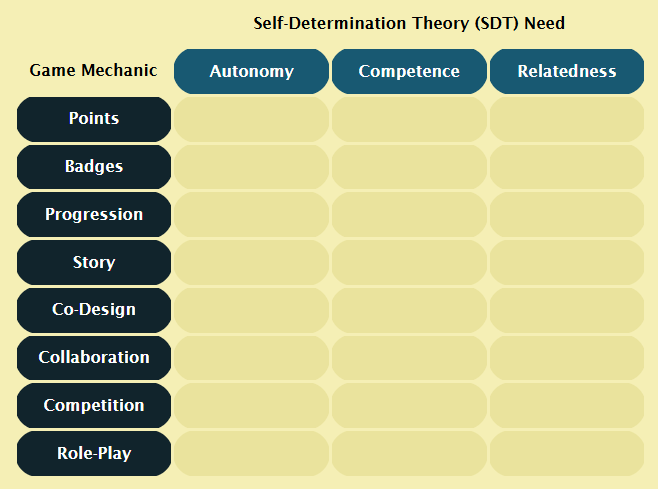 Self-Determination Theory (SDT) Need

| Game Mechanic | Autonomy | Competence | Relatedness |
|---|---|---|---|
| Points | | | |
| Badges | | | |
| Progression | | | |
| Story | | | |
| Co-Design | | | |
| Collaboration | | | |
| Competition | | | |
| Role-Play | | | |